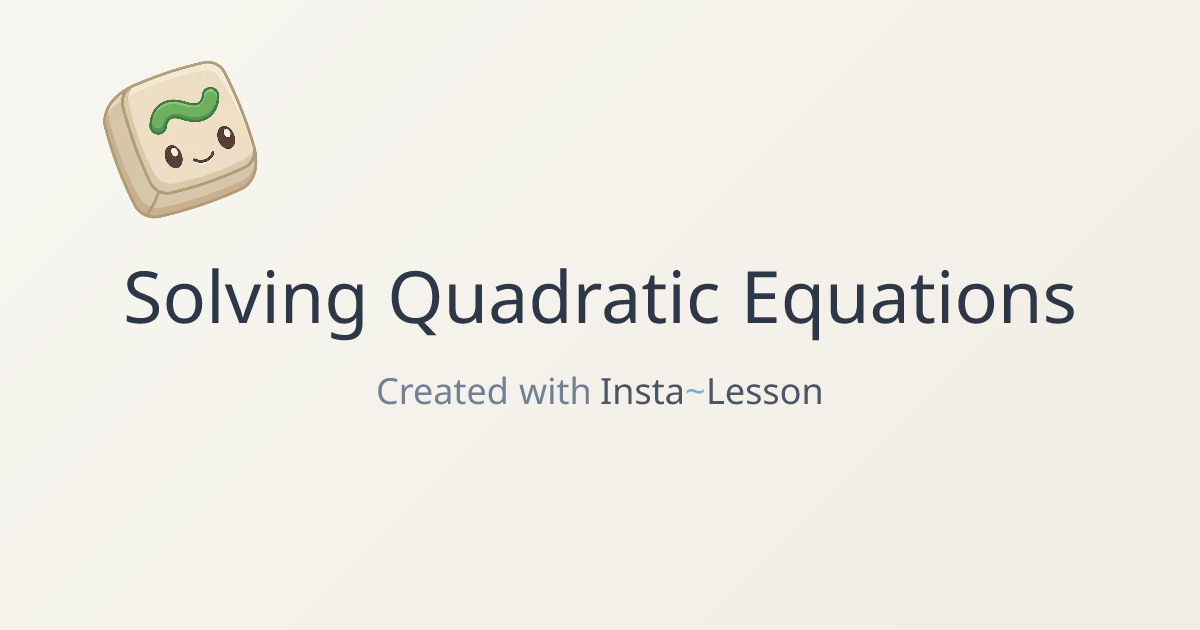 Solving Quadratic Equations

Created with Insta~Lesson